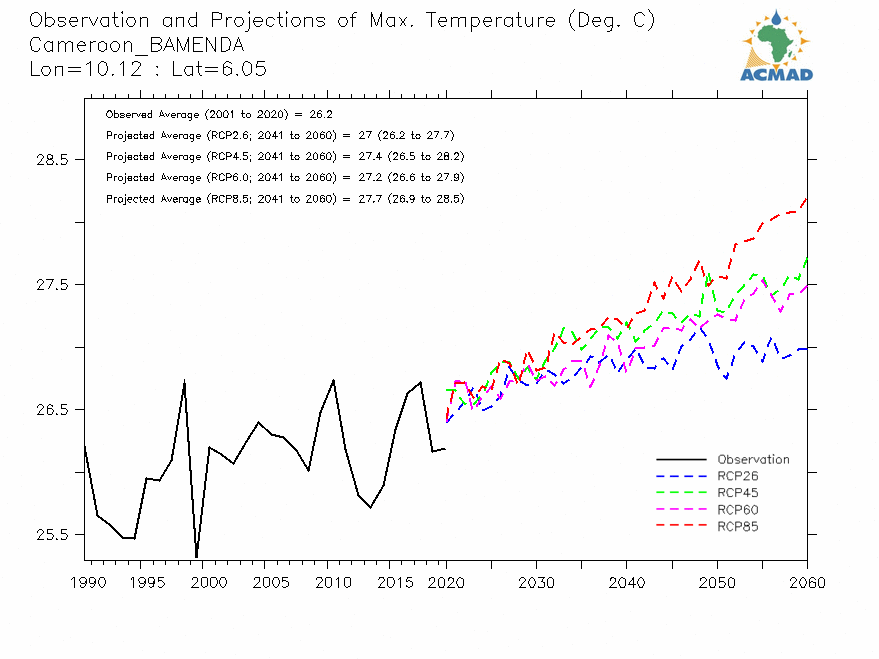 Observation and Projections of Max. Temperature (Deg. C)
Cameroon_BAMENDA
Lon=10.12 : Lat=6.05

ACMAD

Observed Average (2001 to 2020) = 26.2
Projected Average (RCP2.6; 2041 to 2060) = 27 (26.2 to 27.7)
Projected Average (RCP4.5; 2041 to 2060) = 27.4 (26.5 to 28.2)
Projected Average (RCP6.0; 2041 to 2060) = 27.2 (26.6 to 27.9)
Projected Average (RCP8.5; 2041 to 2060) = 27.7 (26.9 to 28.5)

28.5
27.5
26.5
25.5

Observation
RCP26
RCP45
RCP60
RCP85

1990 1995 2000 2005 2010 2015 2020 2030 2040 2050 2060